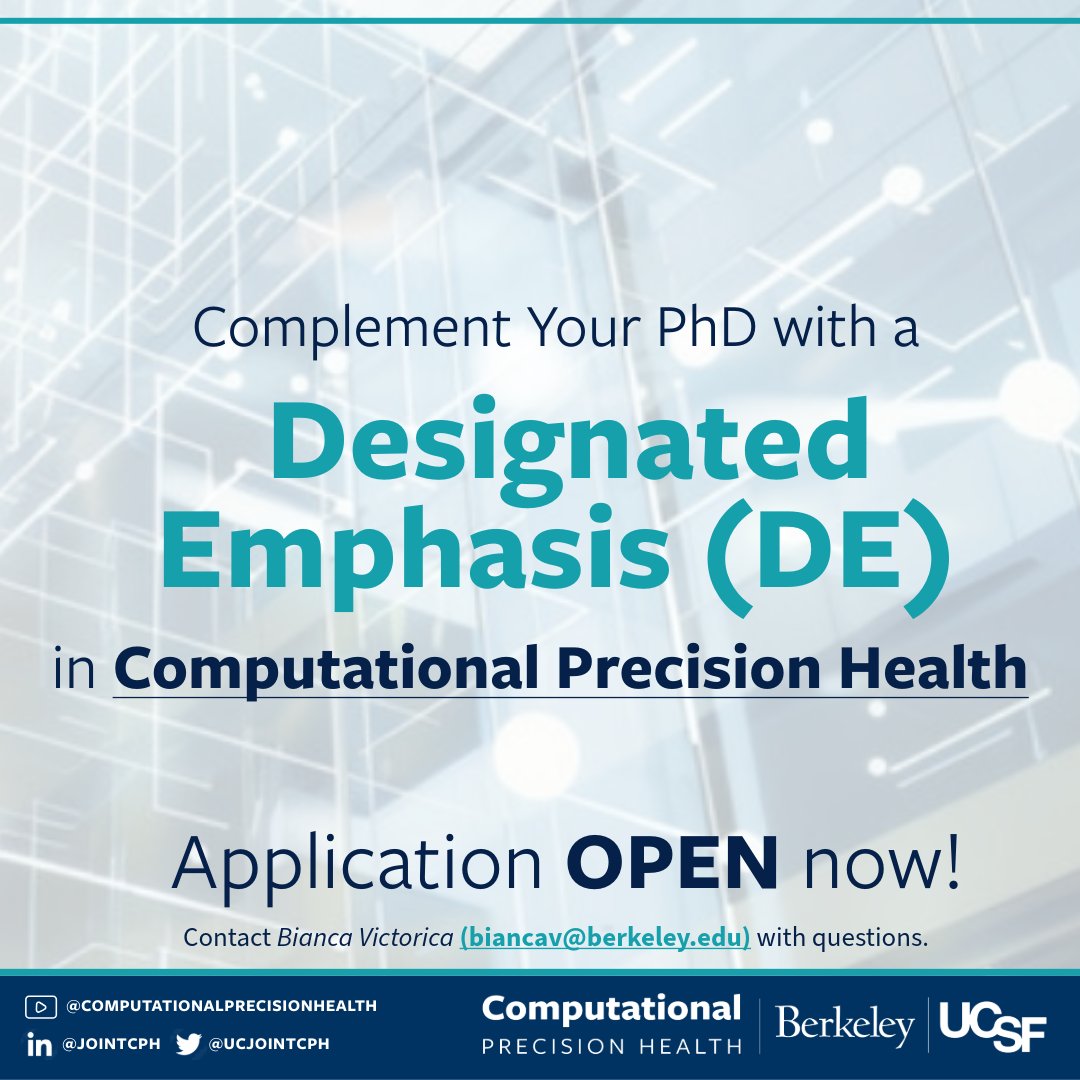 Complement Your PhD with a

Designated Emphasis (DE)

in Computational Precision Health

Application OPEN now!

Contact Bianca Victorica (biancav@berkeley.edu) with questions.

@COMPUTATIONALPRECISIONHEALTH

in @JOINTCPH @UCJOINTCPH

Computational PRECISION HEALTH

Berkeley

UCSF